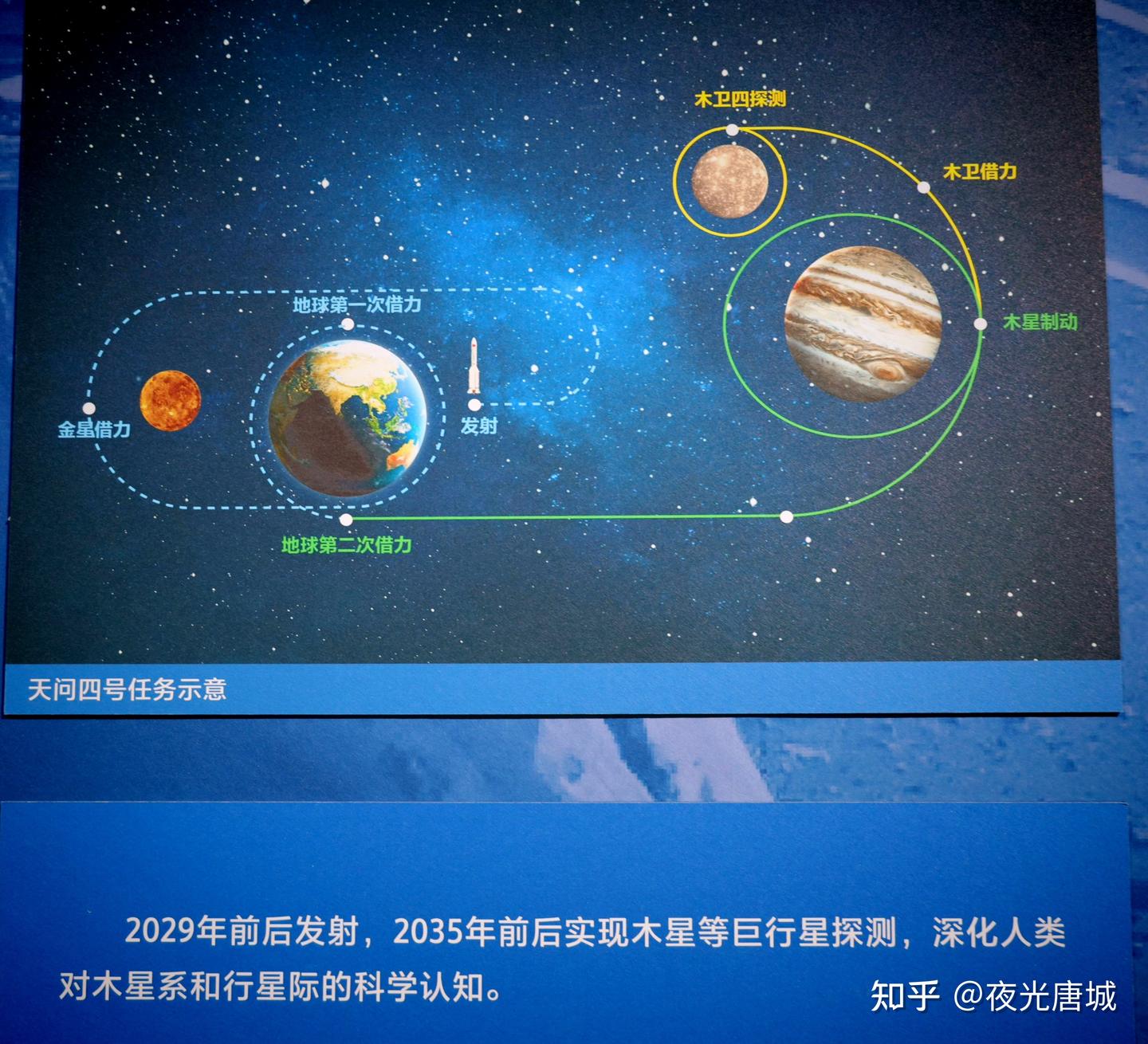 木卫四探测

木卫借力

地球第一次借力

木星制动

金星借力

发射

地球第二次借力

天问四号任务示意

2029年前后发射，2035年前后实现木星等巨行星探测，深化人类对木星系和行星际的科学认知。

知乎 @夜光唐城